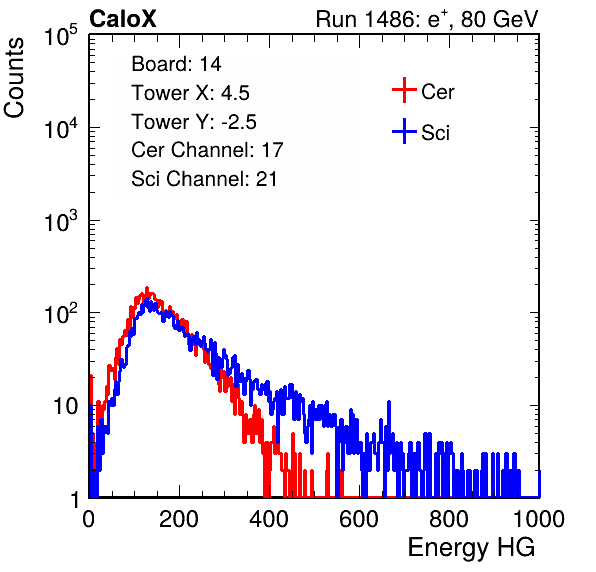 CaloX

Run 1486: $e^{+}$, 80 GeV

Counts

$10^5$

$10^4$

$10^3$

$10^2$

10

1

Board: 14

Tower X: 4.5

Tower Y: -2.5

Cer Channel: 17

Sci Channel: 21

Cer

Sci

0

200

400

600

800

1000

Energy HG